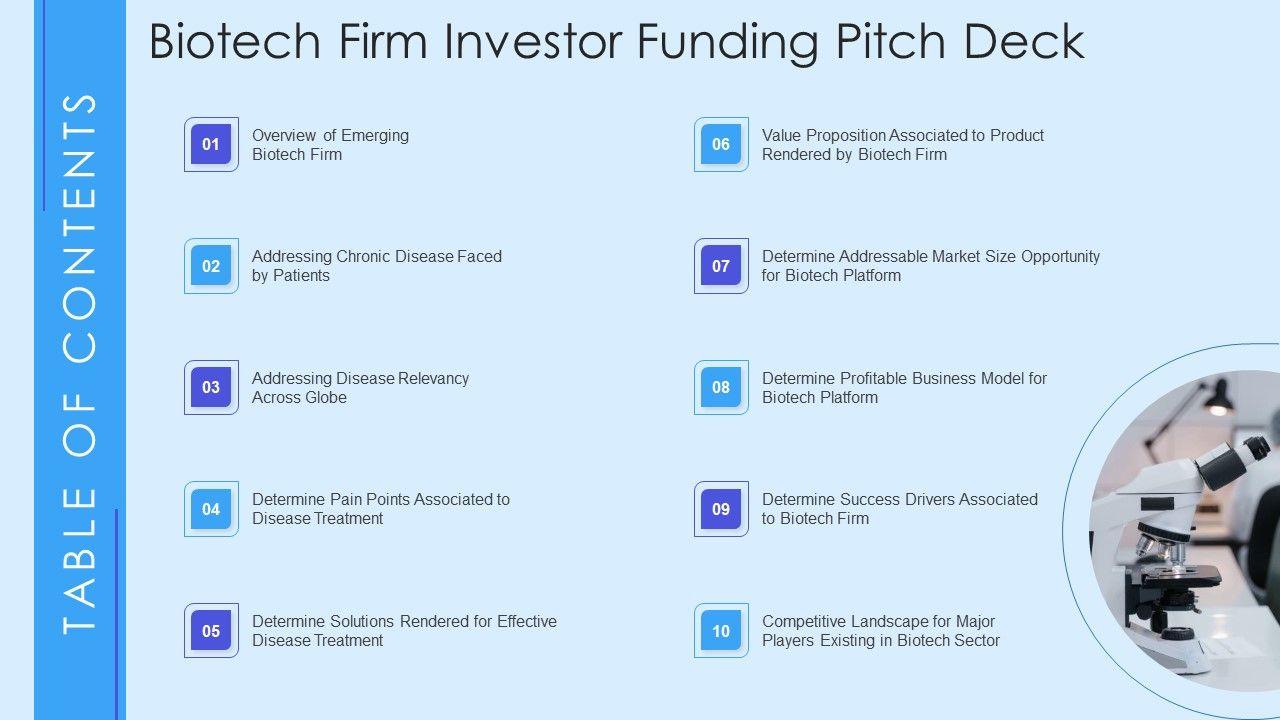 TABLE OF CONTENTS

Biotech Firm Investor Funding Pitch Deck

01 Overview of Emerging Biotech Firm

02 Addressing Chronic Disease Faced by Patients

03 Addressing Disease Relevancy Across Globe

04 Determine Pain Points Associated to Disease Treatment

05 Determine Solutions Rendered for Effective Disease Treatment

06 Value Proposition Associated to Product Rendered by Biotech Firm

07 Determine Addressable Market Size Opportunity for Biotech Platform

08 Determine Profitable Business Model for Biotech Platform

09 Determine Success Drivers Associated to Biotech Firm

10 Competitive Landscape for Major Players Existing in Biotech Sector